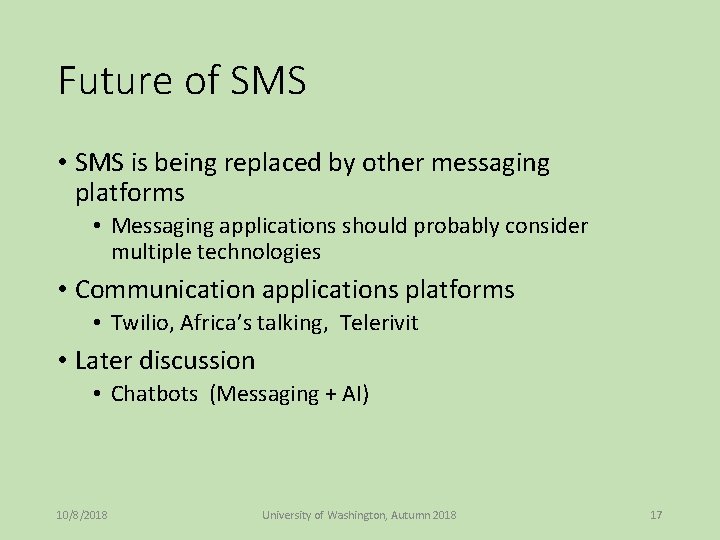 Future of SMS

• SMS is being replaced by other messaging platforms
  • Messaging applications should probably consider multiple technologies
• Communication applications platforms
  • Twilio, Africa's talking, Telerivit
• Later discussion
  • Chatbots (Messaging + AI)

10/8/2018 University of Washington, Autumn 2018 17